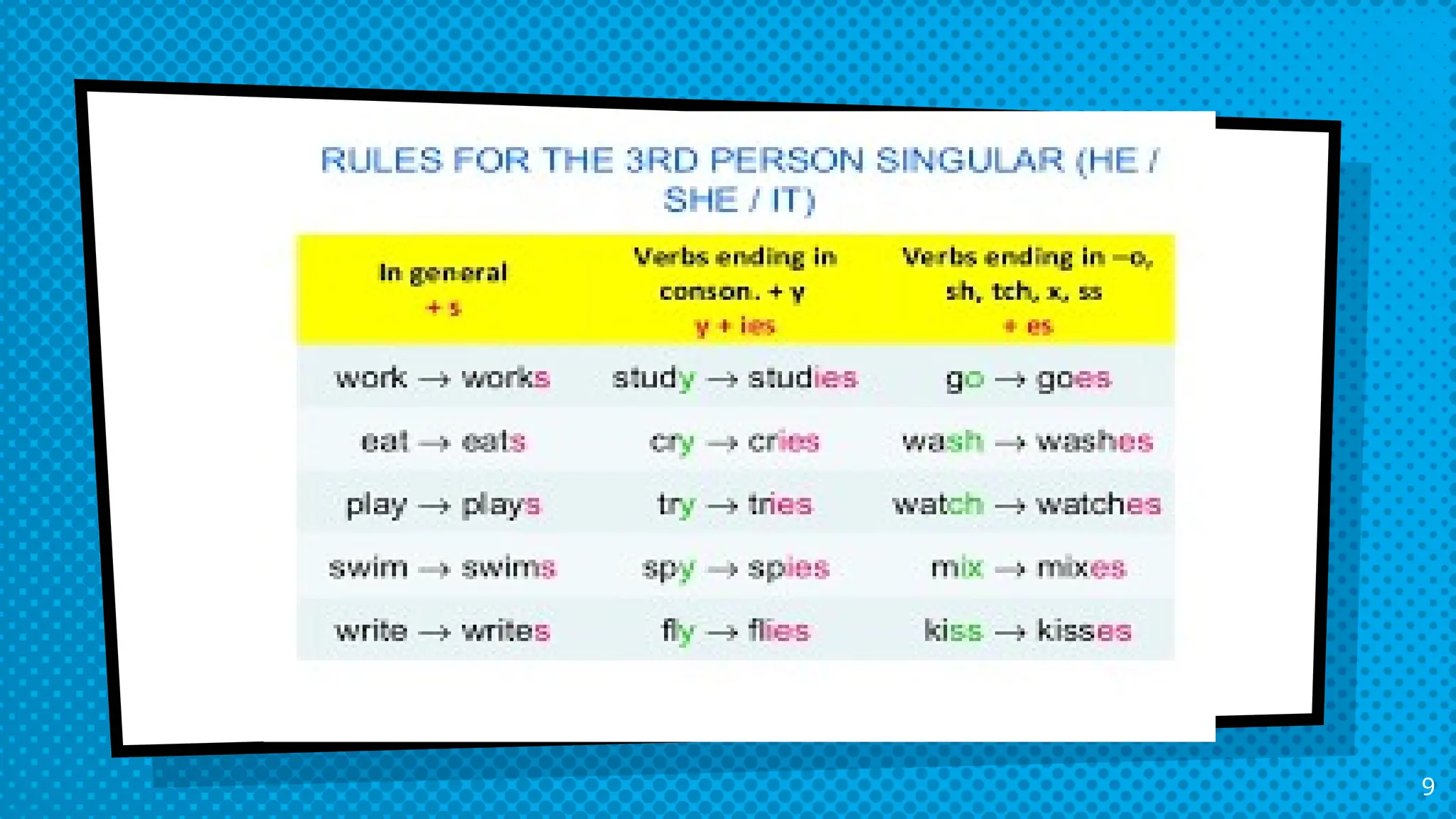 RULES FOR THE 3RD PERSON SINGULAR (HE / SHE / IT)

| In general + s | Verbs ending in conson. + y y + ies | Verbs ending in –o, sh, tch, x, ss + es |
|---|---|---|
| work → works | study → studies | go → goes |
| eat → eats | cry → cries | wash → washes |
| play → plays | try → tries | watch → watches |
| swim → swims | spy → spies | mix → mixes |
| write → writes | fly → flies | kiss → kisses |

9